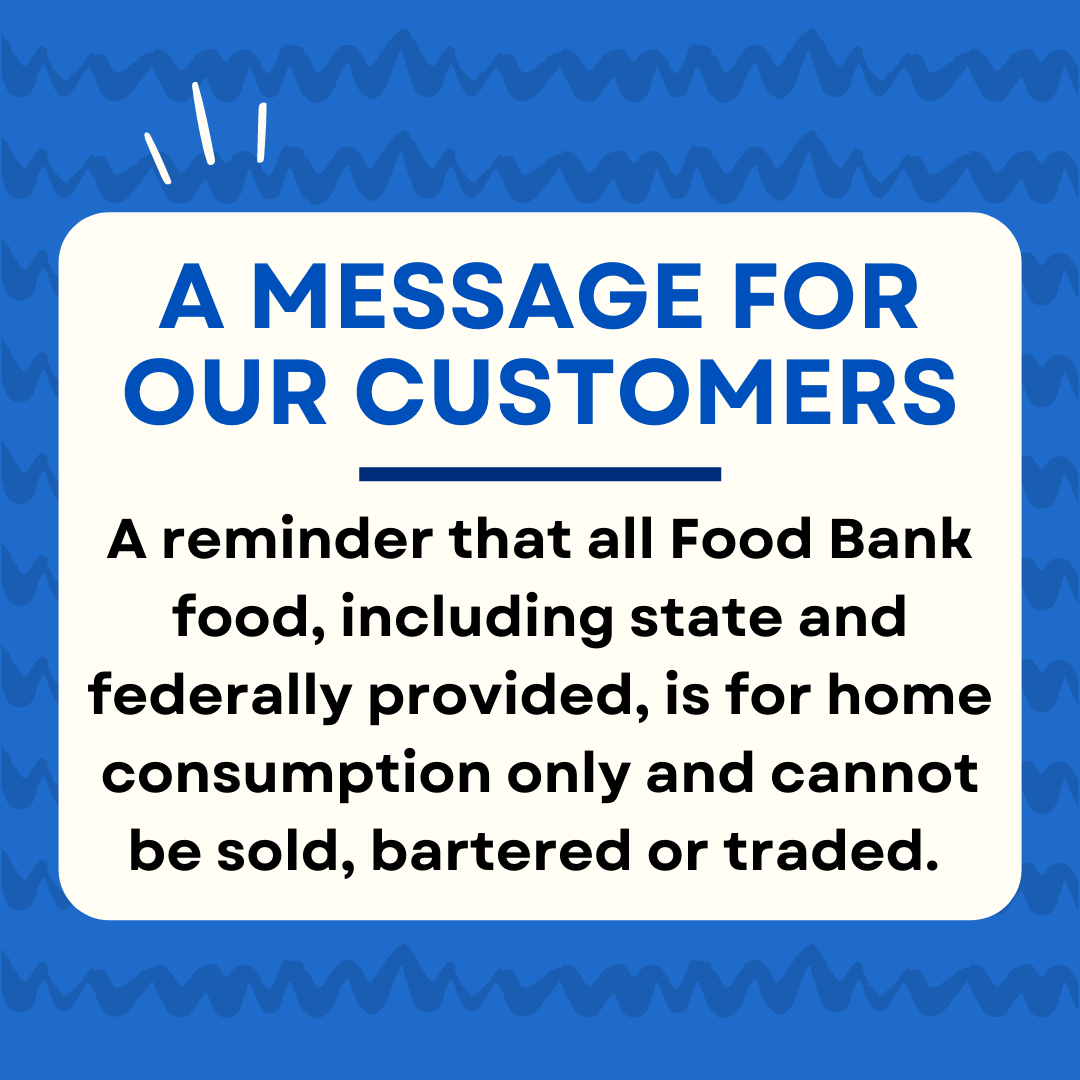 A MESSAGE FOR OUR CUSTOMERS

A reminder that all Food Bank food, including state and federally provided, is for home consumption only and cannot be sold, bartered or traded.